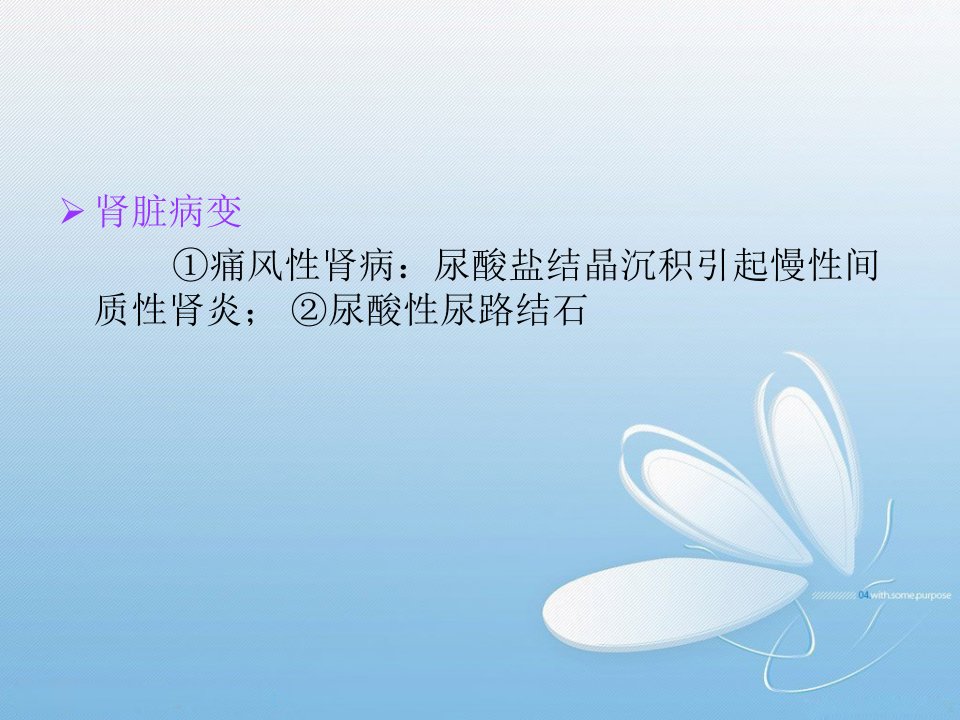 ➢ 肾脏病变

①痛风性肾病：尿酸盐结晶沉积引起慢性间质性肾炎； ②尿酸性尿路结石

04 with.some.purpose